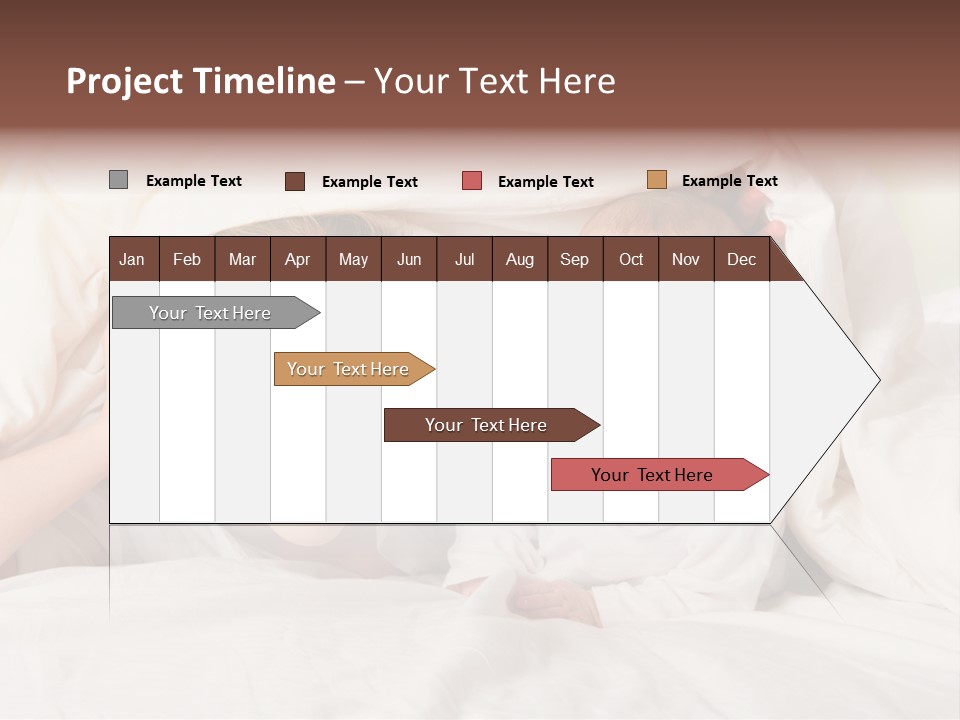 Project Timeline – Your Text Here

Example Text
Example Text
Example Text
Example Text

| Jan | Feb | Mar | Apr | May | Jun | Jul | Aug | Sep | Oct | Nov | Dec |
|---|---|---|---|---|---|---|---|---|---|---|---|

Your Text Here

Your Text Here

Your Text Here

Your Text Here